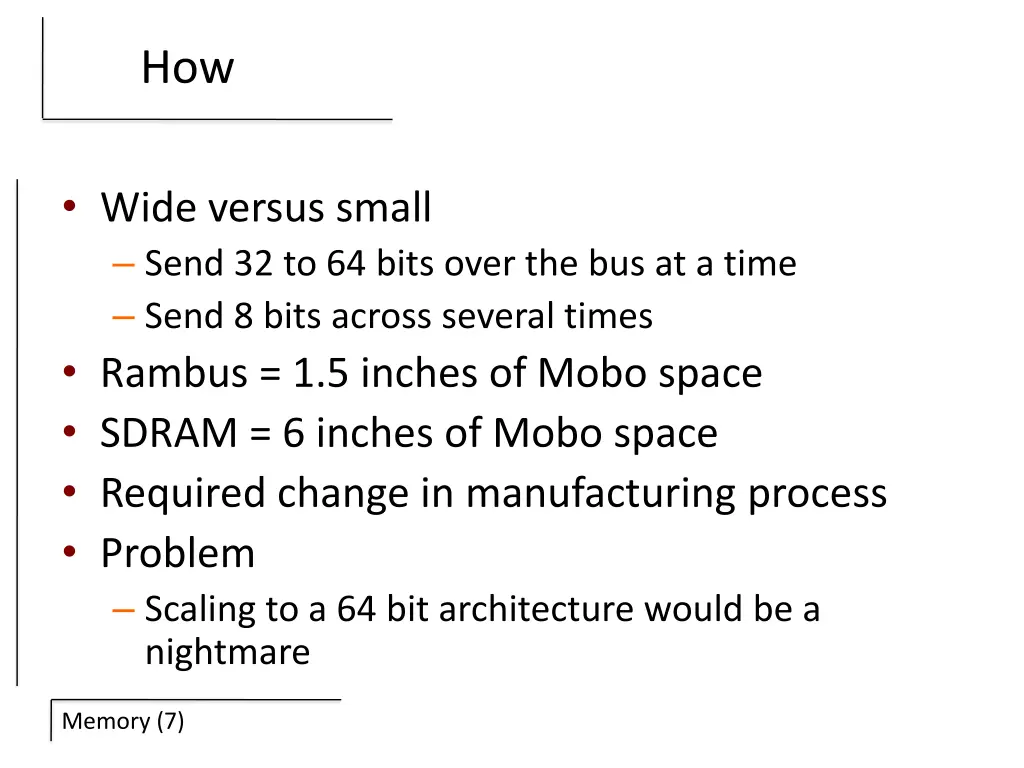 How

• Wide versus small
– Send 32 to 64 bits over the bus at a time
– Send 8 bits across several times
• Rambus = 1.5 inches of Mobo space
• SDRAM = 6 inches of Mobo space
• Required change in manufacturing process
• Problem
– Scaling to a 64 bit architecture would be a nightmare

Memory (7)